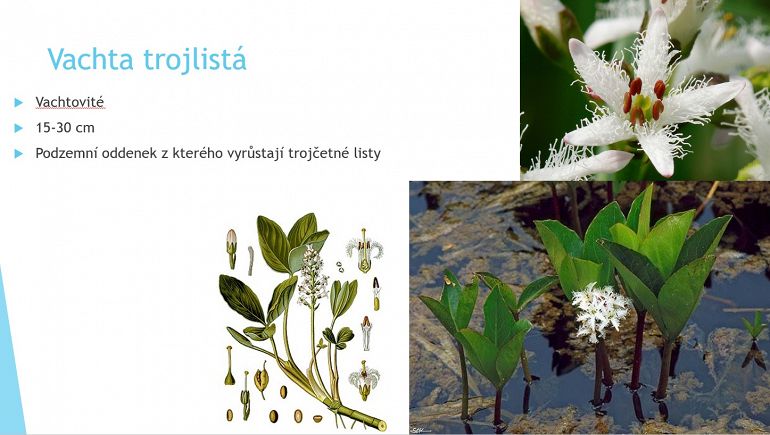 Vachta trojlistá

Vachtovité

15-30 cm

Podzemní oddenek z kterého vyrůstají trojčetné listy